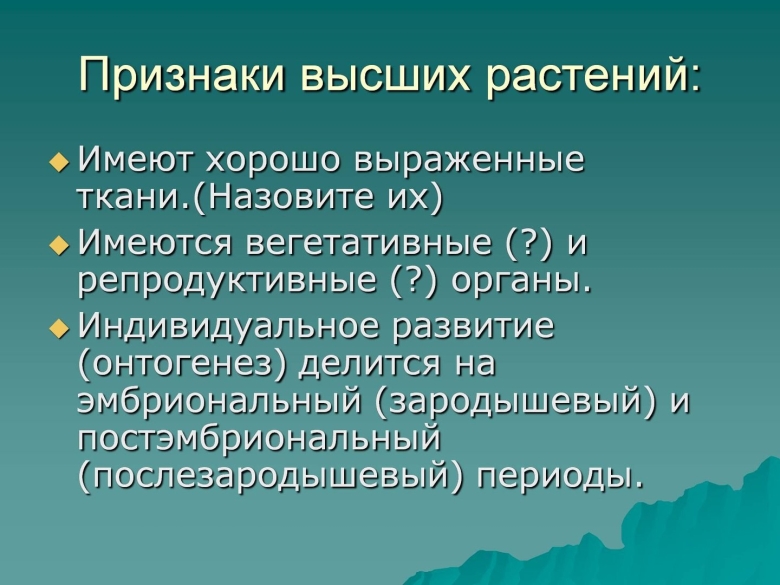 Признаки высших растений:

Имеют хорошо выраженные ткани.(Назовите их)

Имеются вегетативные (?) и репродуктивные (?) органы.

Индивидуальное развитие (онтогенез) делится на эмбриональный (зародышевый) и постэмбриональный (послезародышевый) периоды.